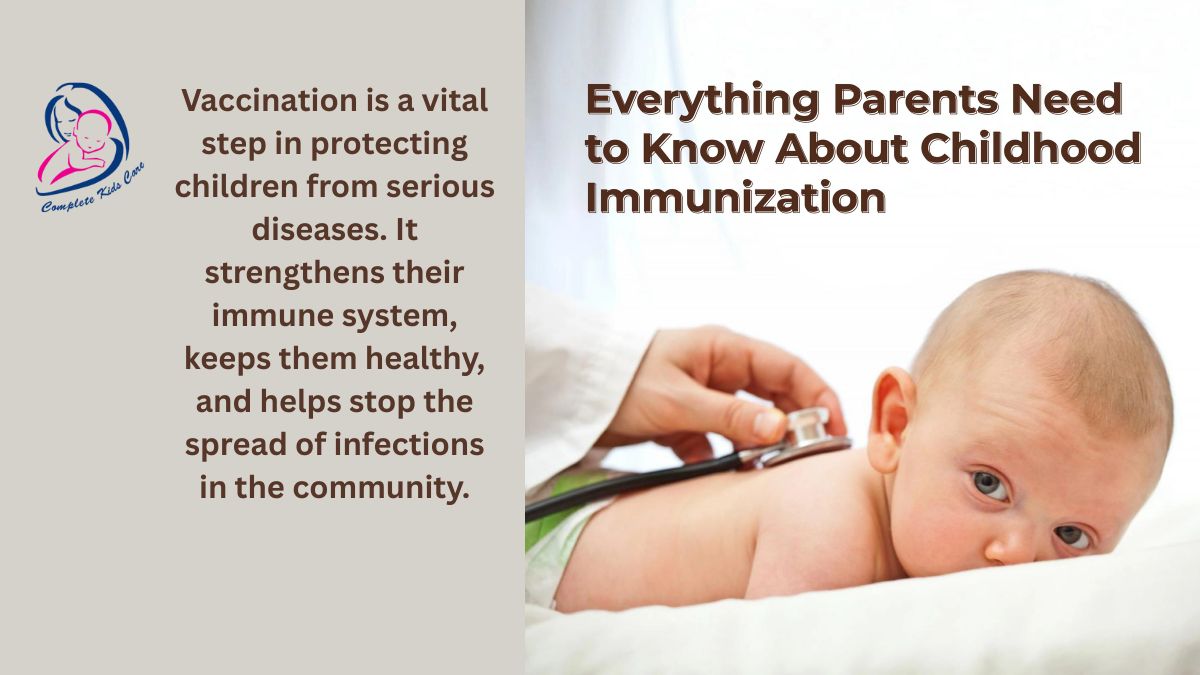 Complete Kids Care

Vaccination is a vital step in protecting children from serious diseases. It strengthens their immune system, keeps them healthy, and helps stop the spread of infections in the community.

Everything Parents Need to Know About Childhood Immunization